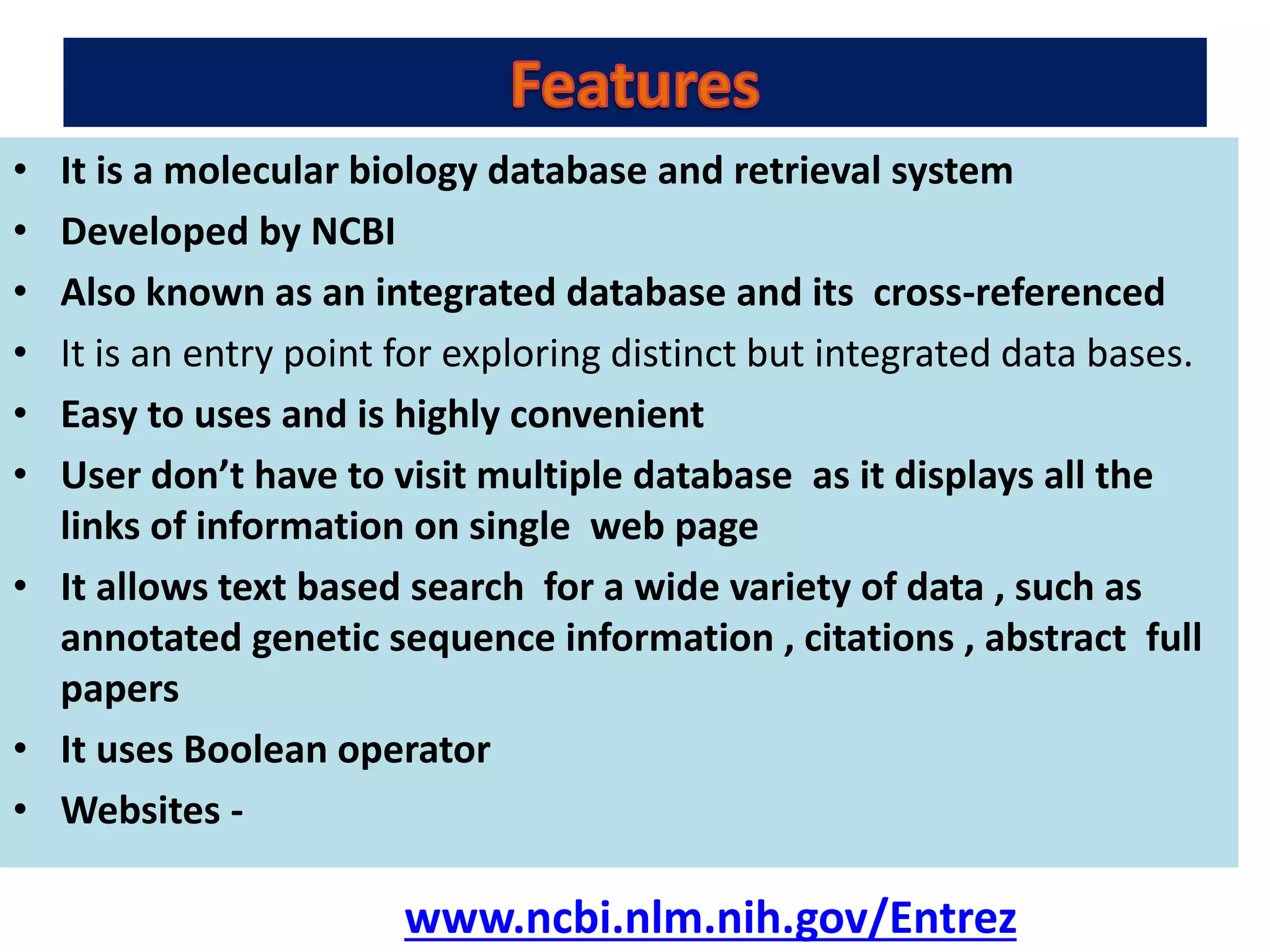 Features

• It is a molecular biology database and retrieval system
• Developed by NCBI
• Also known as an integrated database and its cross-referenced
• It is an entry point for exploring distinct but integrated data bases.
• Easy to uses and is highly convenient
• User don't have to visit multiple database as it displays all the links of information on single web page
• It allows text based search for a wide variety of data , such as annotated genetic sequence information , citations , abstract full papers
• It uses Boolean operator
• Websites -

www.ncbi.nlm.nih.gov/Entrez